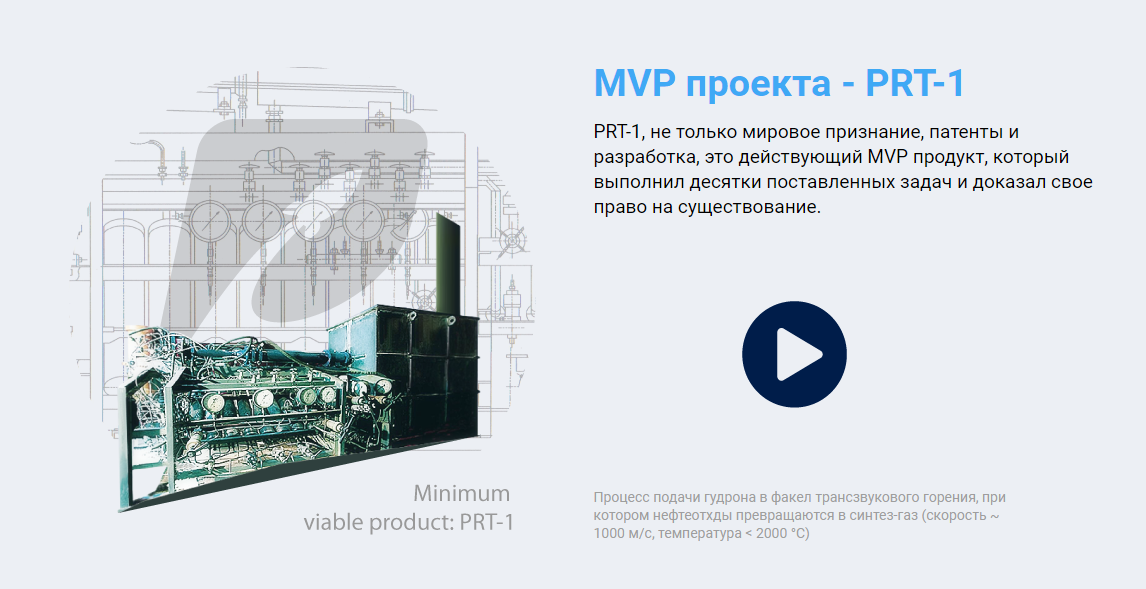 MVP проекта - PRT-1

PRT-1, не только мировое признание, патенты и разработка, это действующий MVP продукт, который выполнил десятки поставленных задач и доказал свое право на существование.

Minimum
viable product: PRT-1

Процесс подачи гудрона в факел трансзвукового горения, при котором нефтеотхды превращаются в синтез-газ (скорость ~ 1000 м/с, температура < 2000 °C)